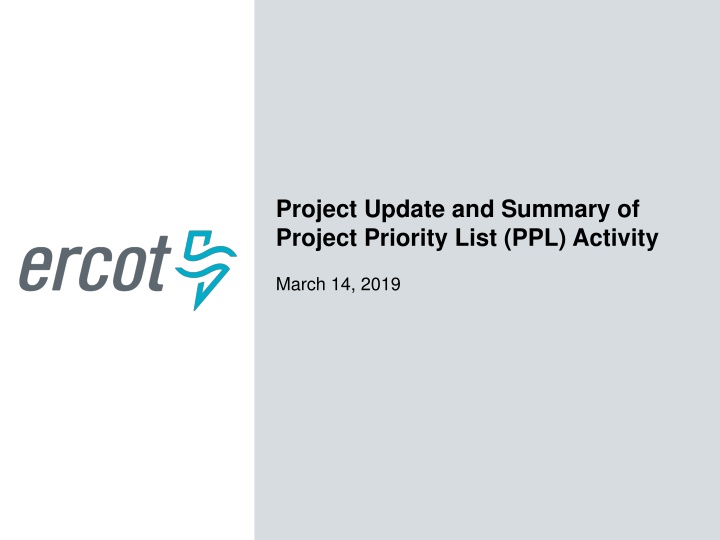 ercot

Project Update and Summary of Project Priority List (PPL) Activity

March 14, 2019